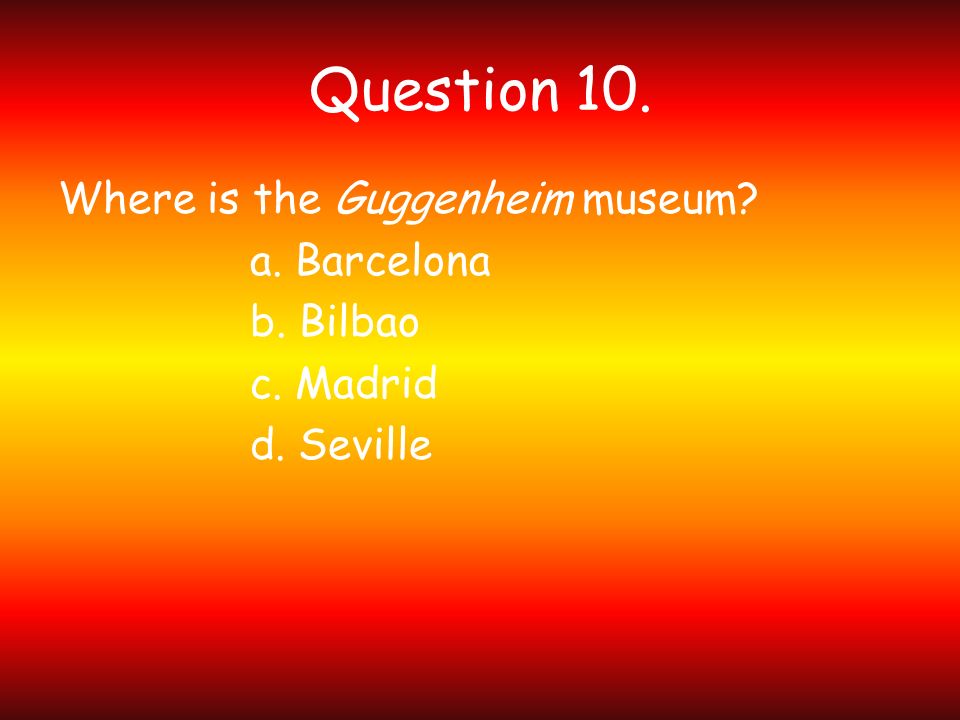 Question 10.

Where is the Guggenheim museum?

a. Barcelona

b. Bilbao

c. Madrid

d. Seville